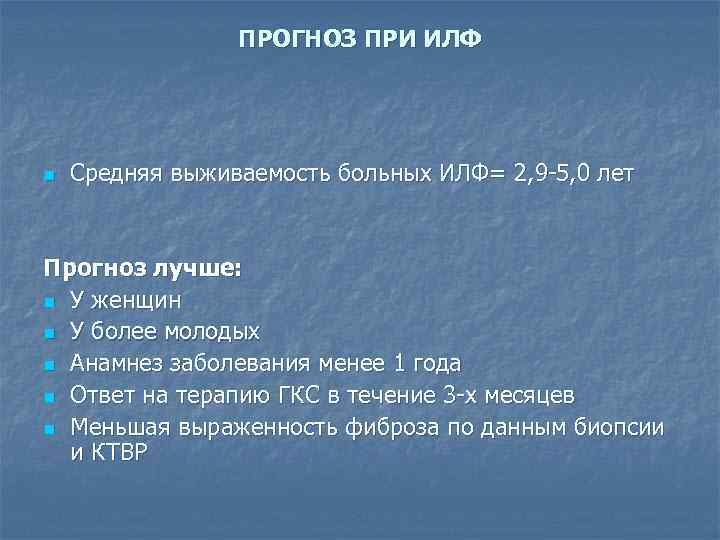 ПРОГНОЗ ПРИ ИЛФ

Средняя выживаемость больных ИЛФ= 2,9-5,0 лет

Прогноз лучше:
У женщин
У более молодых
Анамнез заболевания менее 1 года
Ответ на терапию ГКС в течение 3-х месяцев
Меньшая выраженность фиброза по данным биопсии и КТВР